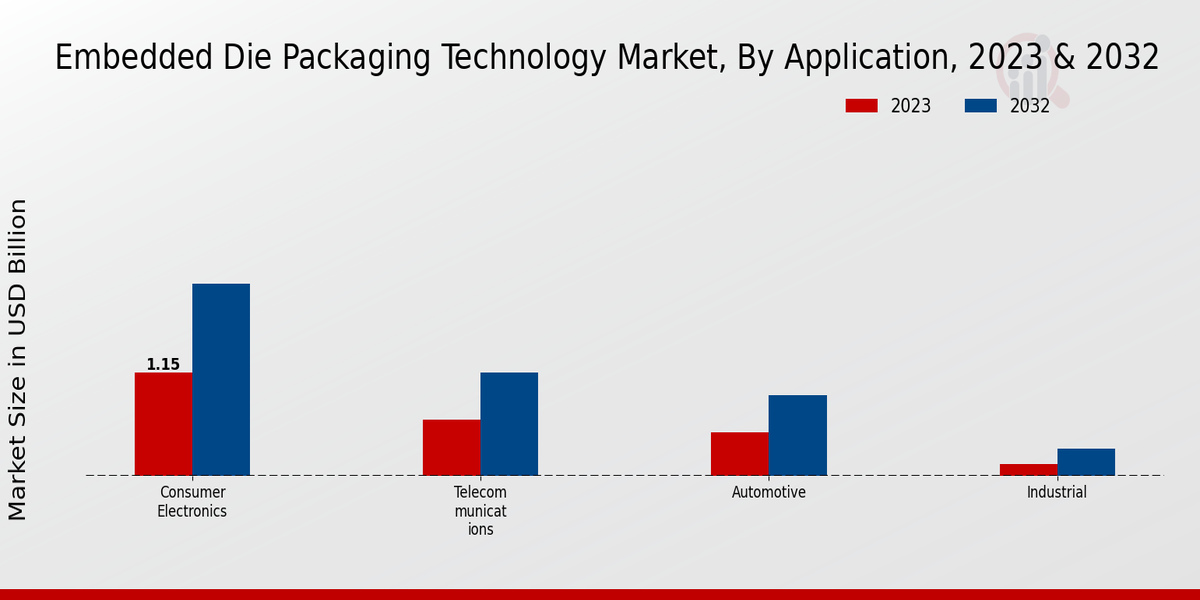 Embedded Die Packaging Technology Market, By Application, 2023 & 2032

2023
2032

Market Size in USD Billion

1.15

Consumer Electronics

Telecom municat ions

Automotive

Industrial